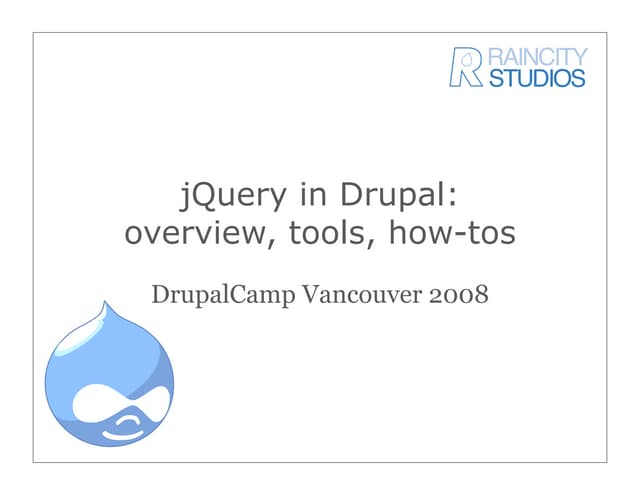 RAINCITY STUDIOS

jQuery in Drupal: overview, tools, how-tos

DrupalCamp Vancouver 2008